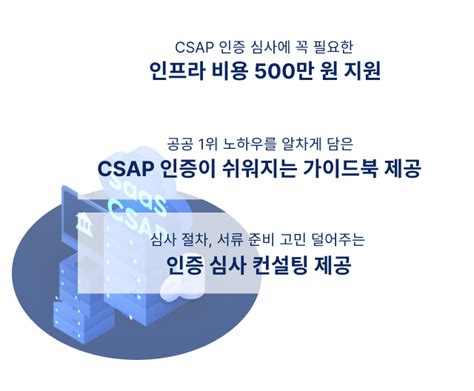 CSAP 인증 심사에 꼭 필요한
인프라 비용 500만 원 지원

공공 1위 노하우를 알차게 담은
CSAP 인증이 쉬워지는 가이드북 제공

SaaS
CSAP

심사 절차, 서류 준비 고민 덜어주는
인증 심사 컨설팅 제공